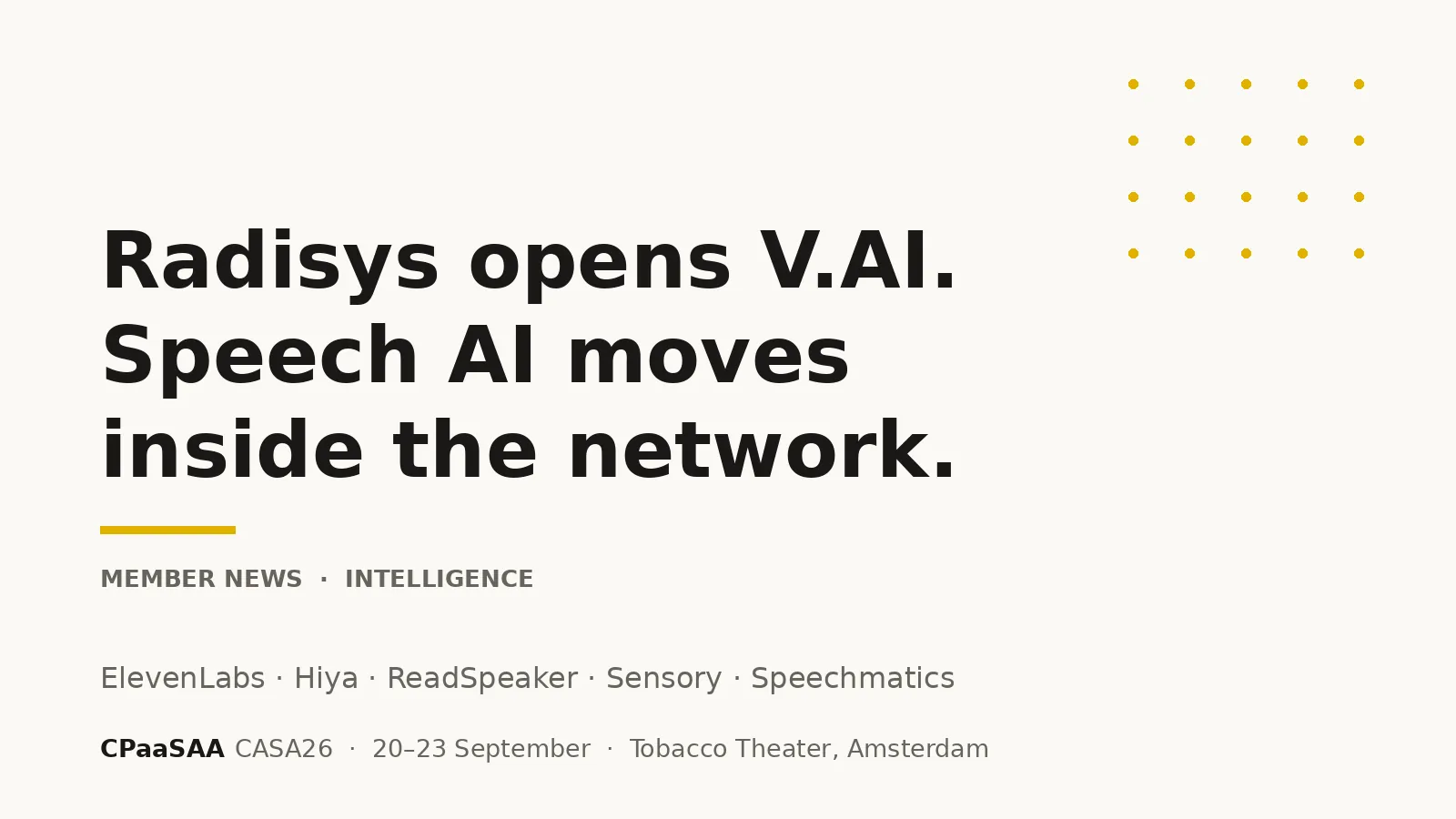 Radisys opens V.AI.
Speech AI moves
inside the network.

MEMBER NEWS · INTELLIGENCE

ElevenLabs · Hiya · ReadSpeaker · Sensory · Speechmatics

CPaaSAA CASA26 · 20–23 September · Tobacco Theater, Amsterdam